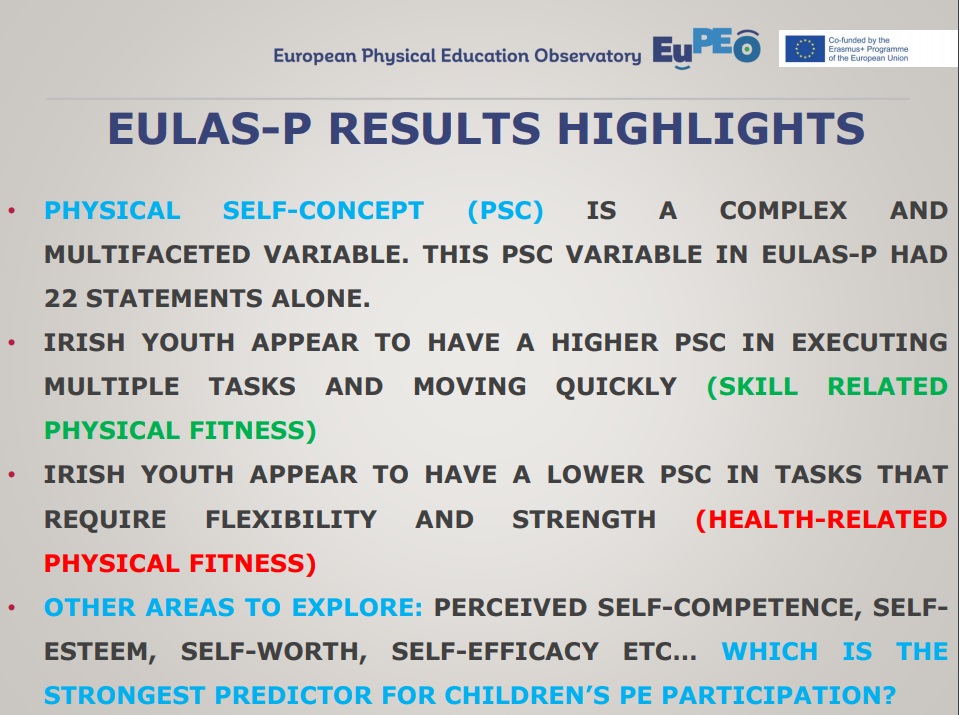 European Physical Education Observatory EuPEO

Co-funded by the Erasmus+ Programme of the European Union

EULAS-P RESULTS HIGHLIGHTS

• PHYSICAL SELF-CONCEPT (PSC) IS A COMPLEX AND MULTIFACETED VARIABLE. THIS PSC VARIABLE IN EULAS-P HAD 22 STATEMENTS ALONE.

• IRISH YOUTH APPEAR TO HAVE A HIGHER PSC IN EXECUTING MULTIPLE TASKS AND MOVING QUICKLY (SKILL RELATED PHYSICAL FITNESS)

• IRISH YOUTH APPEAR TO HAVE A LOWER PSC IN TASKS THAT REQUIRE FLEXIBILITY AND STRENGTH (HEALTH-RELATED PHYSICAL FITNESS)

• OTHER AREAS TO EXPLORE: PERCEIVED SELF-COMPETENCE, SELF-ESTEEM, SELF-WORTH, SELF-EFFICACY ETC… WHICH IS THE STRONGEST PREDICTOR FOR CHILDREN'S PE PARTICIPATION?